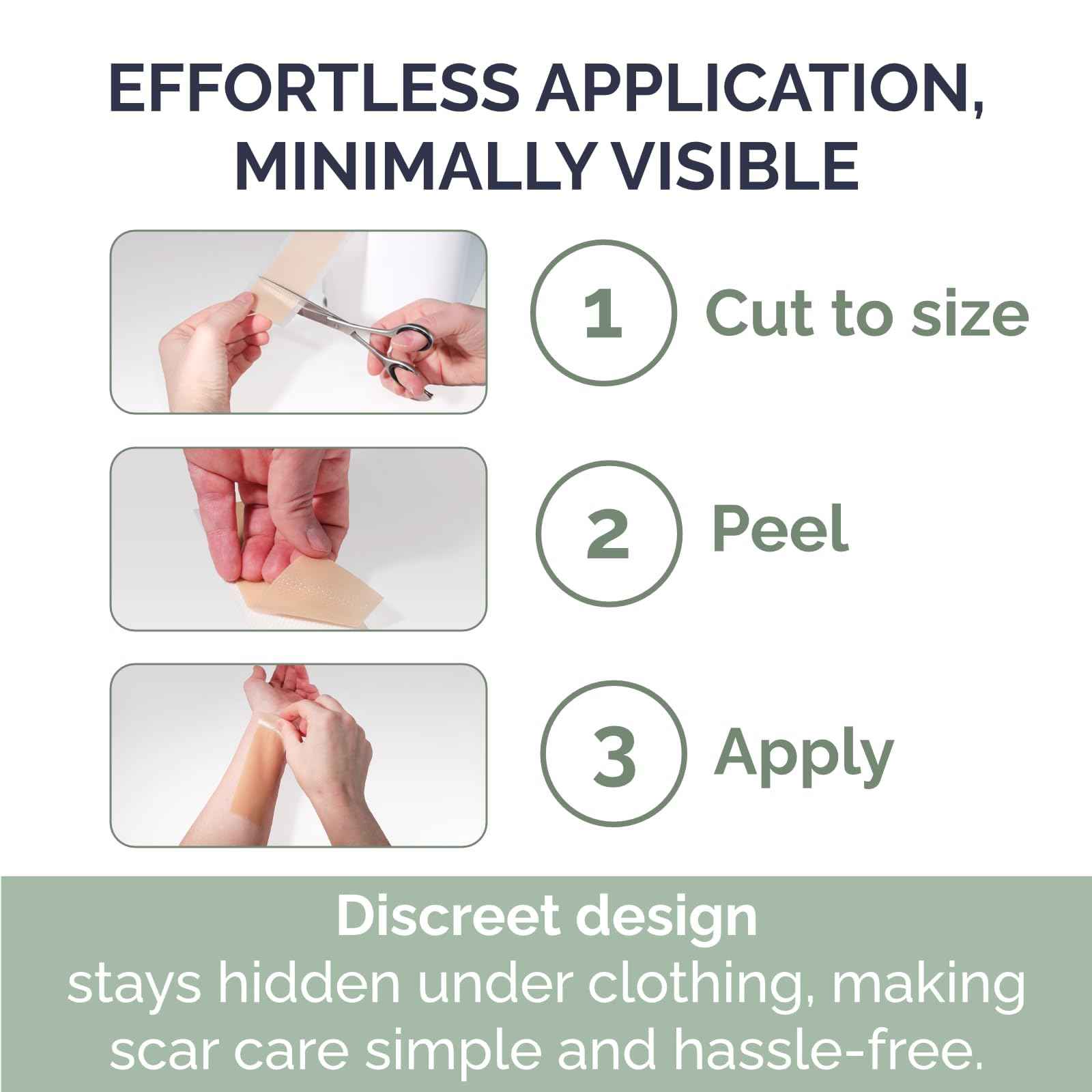 EFFORTLESS APPLICATION, MINIMALLY VISIBLE

1 Cut to size

2 Peel

3 Apply

Discreet design
stays hidden under clothing, making scar care simple and hassle-free.